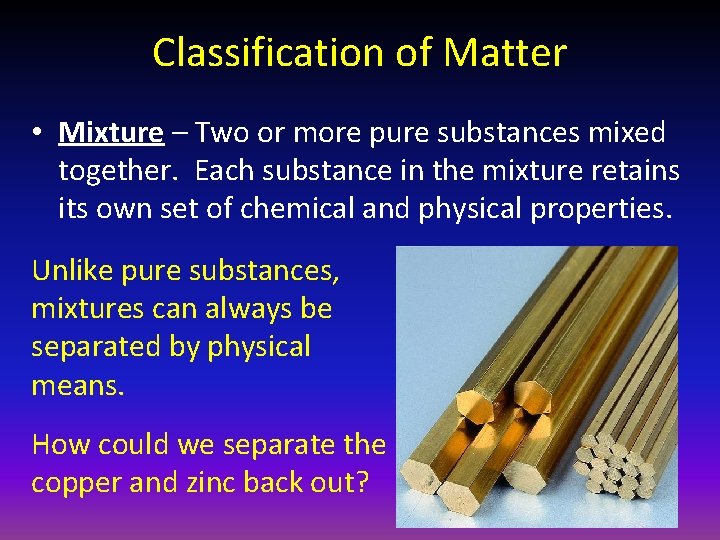 Classification of Matter

• Mixture – Two or more pure substances mixed together. Each substance in the mixture retains its own set of chemical and physical properties.

Unlike pure substances, mixtures can always be separated by physical means.

How could we separate the copper and zinc back out?